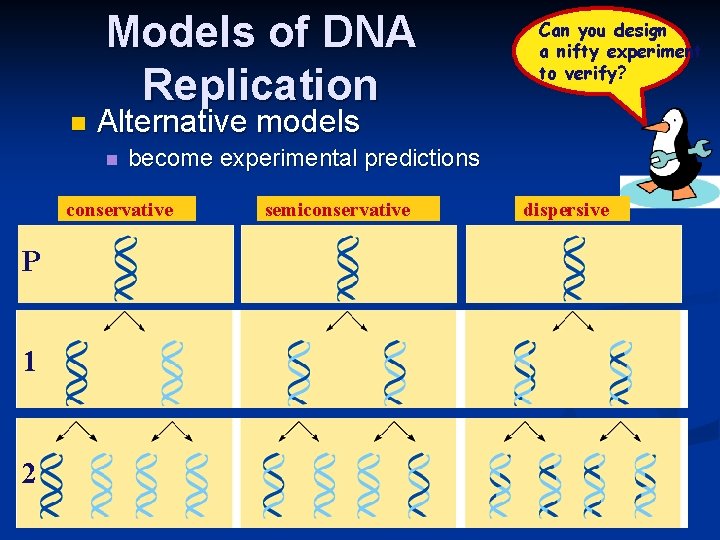 Models of DNA Replication

Can you design a nifty experiment to verify?

Alternative models

become experimental predictions

conservative

semiconservative

dispersive

P

1

2